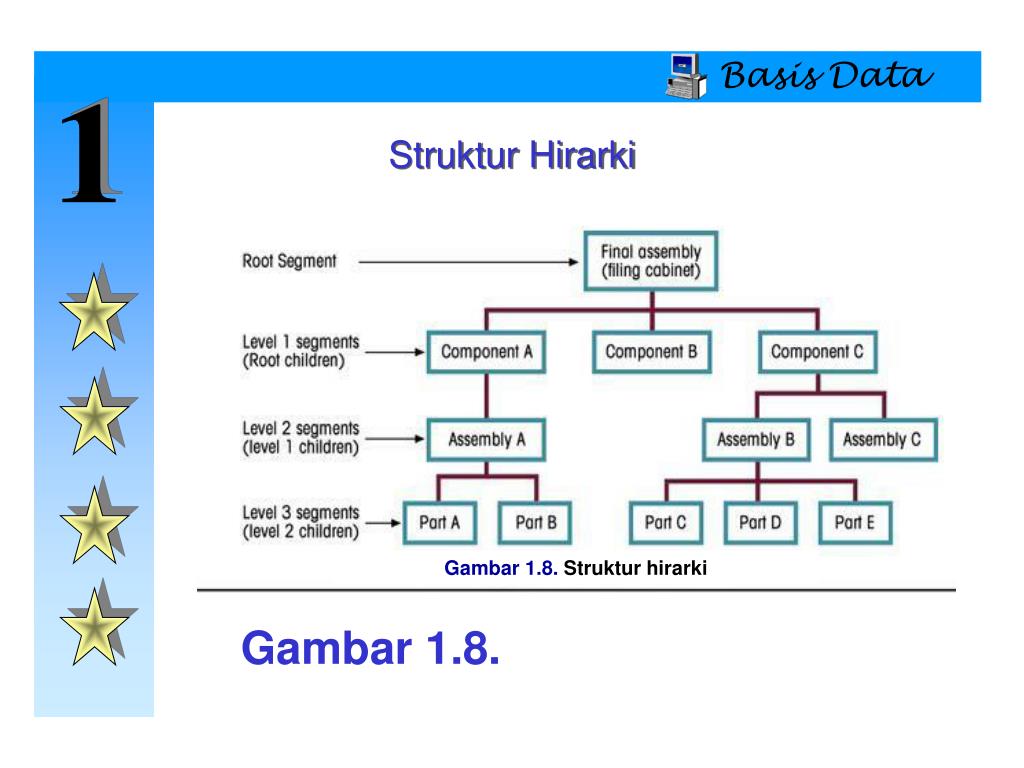 Basis Data

1

Struktur Hirarki

Root Segment

Final assembly (filing cabinet)

Level 1 segments (Root children)

Component A

Component B

Component C

Level 2 segments (level 1 children)

Assembly A

Assembly B

Assembly C

Level 3 segments (level 2 children)

Part A

Part B

Part C

Part D

Part E

Gambar 1.8. Struktur hirarki

Gambar 1.8.